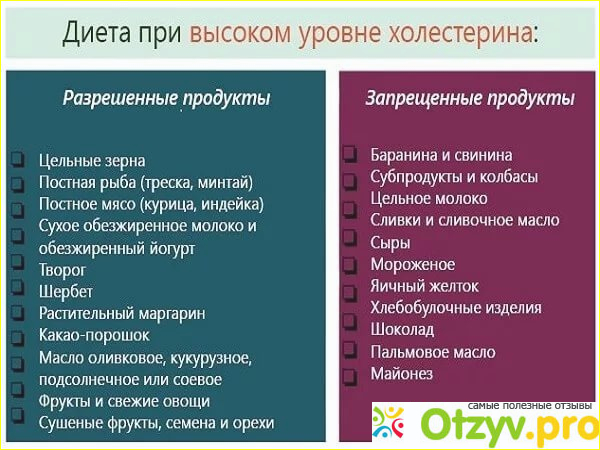 Диета при высоком уровне холестерина:

Разрешенные продукты

Цельные зерна
Постная рыба (треска, минтай)
Постное мясо (курица, индейка)
Сухое обезжиренное молоко и обезжиренный йогурт
Творог
Шербет
Растительный маргарин
Какао-порошок
Масло оливковое, кукурузное, подсолнечное или соевое
Фрукты и свежие овощи
Сушеные фрукты, семена и орехи

Запрещенные продукты

Баранина и свинина
Субпродукты и колбасы
Цельное молоко
Сливки и сливочное масло
Сыры
Мороженое
Яичный желток
Хлебобулочные изделия
Шоколад
Пальмовое масло
Майонез

самые полезные отзывы
Otzyv.pro